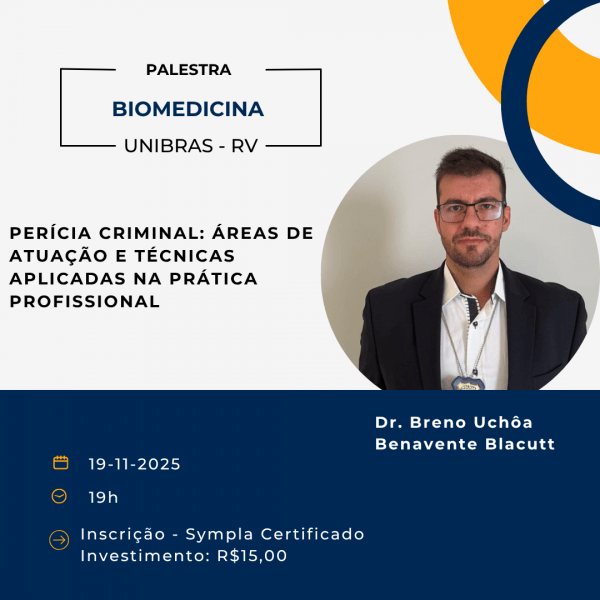 PALESTRA
BIOMEDICINA
UNIBRAS - RV

PERÍCIA CRIMINAL: ÁREAS DE ATUAÇÃO E TÉCNICAS APLICADAS NA PRÁTICA PROFISSIONAL

Dr. Breno Uchôa Benavente Blacutt

19-11-2025

19h

Inscrição - Sympla Certificado
Investimento: R$15,00